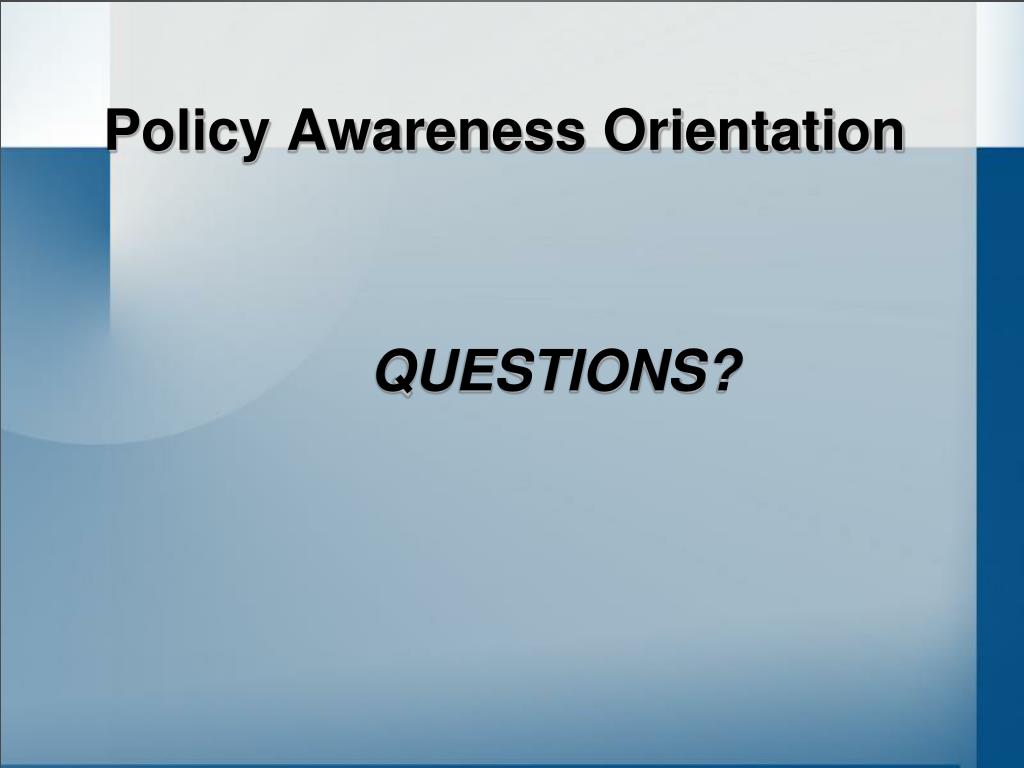 Policy Awareness Orientation

QUESTIONS?